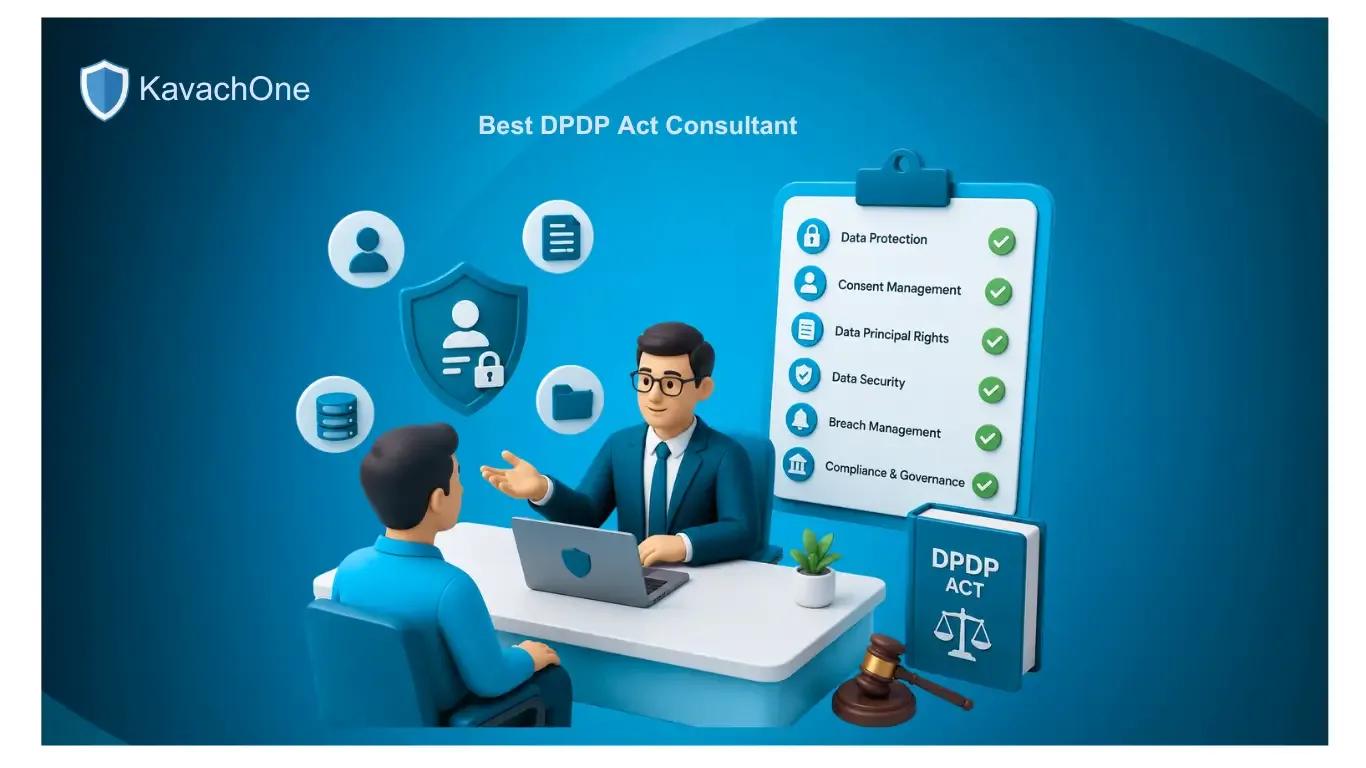 KavachOne

Best DPDP Act Consultant

Data Protection
Consent Management
Data Principal Rights
Data Security
Breach Management
Compliance & Governance

DPDP
ACT